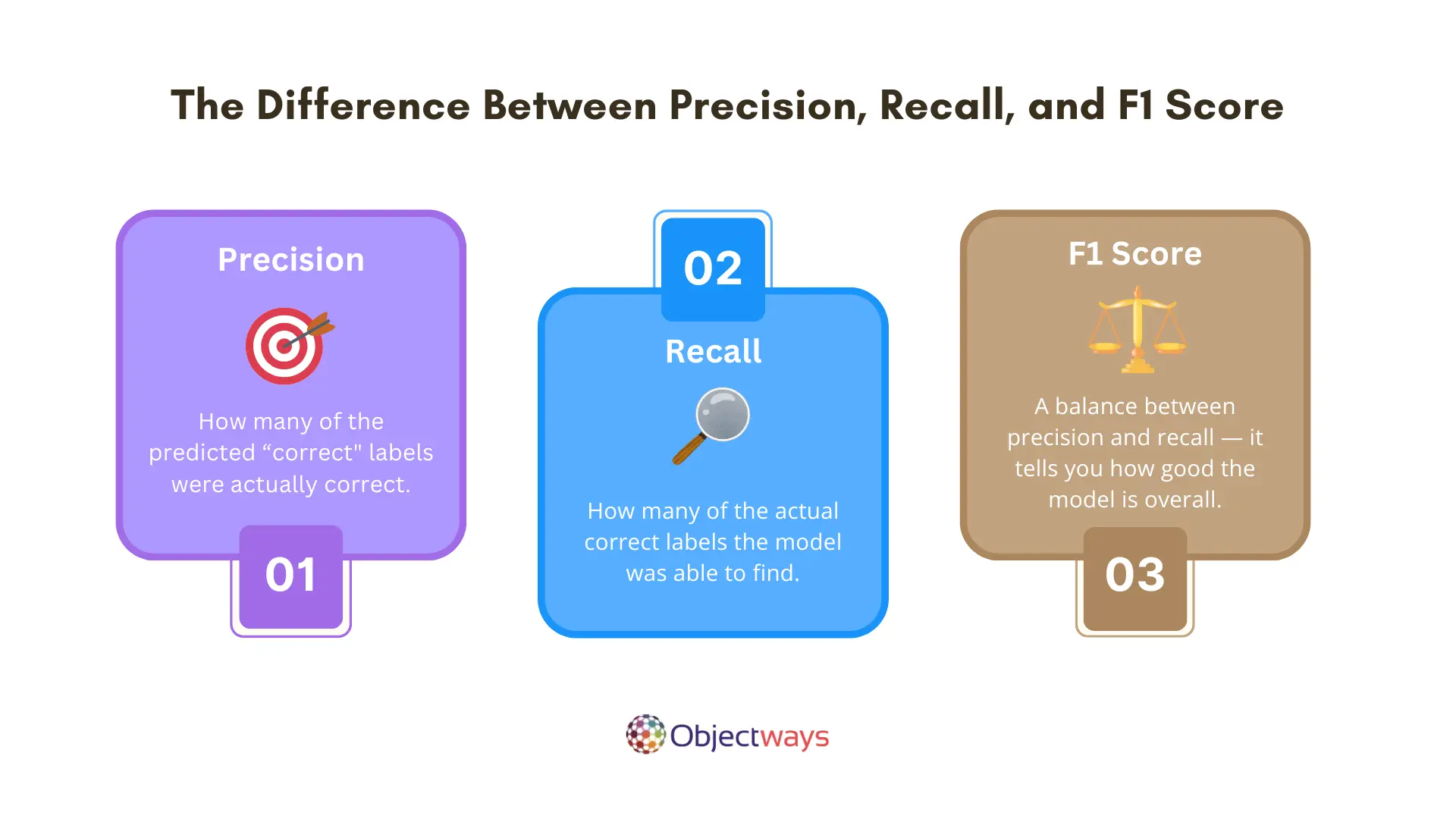 The Difference Between Precision, Recall, and F1 Score

Precision

How many of the predicted “correct" labels were actually correct.

01

02

Recall

How many of the actual correct labels the model was able to find.

F1 Score

A balance between precision and recall — it tells you how good the model is overall.

03

Objectways